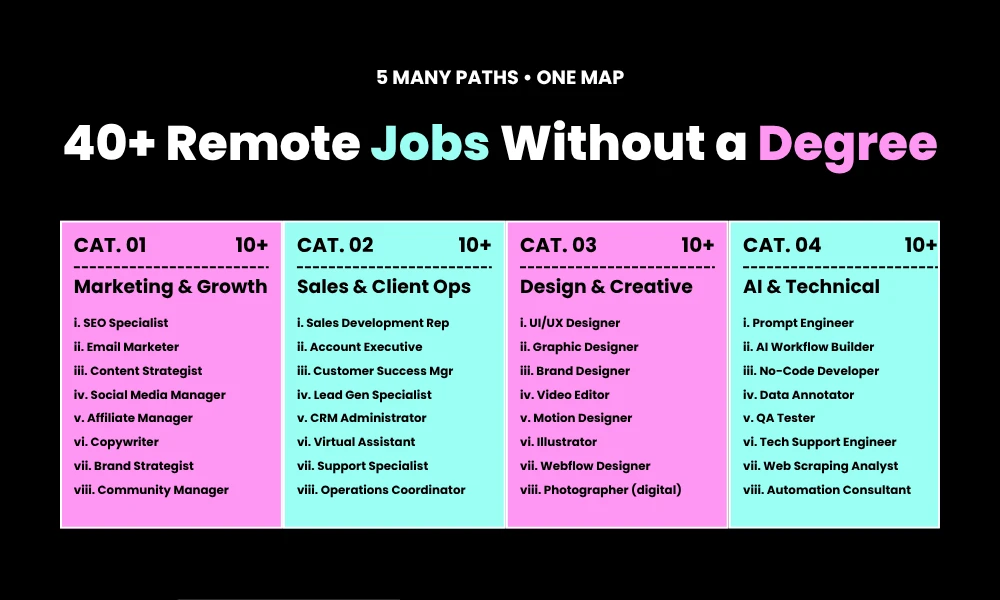 5 MANY PATHS • ONE MAP

40+ Remote Jobs Without a Degree

CAT. 01 10+

Marketing & Growth

i. SEO Specialist
ii. Email Marketer
iii. Content Strategist
iv. Social Media Manager
v. Affiliate Manager
vi. Copywriter
vii. Brand Strategist
viii. Community Manager

CAT. 02 10+

Sales & Client Ops

i. Sales Development Rep
ii. Account Executive
iii. Customer Success Mgr
iv. Lead Gen Specialist
v. CRM Administrator
vi. Virtual Assistant
vii. Support Specialist
viii. Operations Coordinator

CAT. 03 10+

Design & Creative

i. UI/UX Designer
ii. Graphic Designer
iii. Brand Designer
iv. Video Editor
v. Motion Designer
vi. Illustrator
vii. Webflow Designer
viii. Photographer (digital)

CAT. 04 10+

AI & Technical

i. Prompt Engineer
ii. AI Workflow Builder
iii. No-Code Developer
iv. Data Annotator
v. QA Tester
vi. Tech Support Engineer
vii. Web Scraping Analyst
viii. Automation Consultant